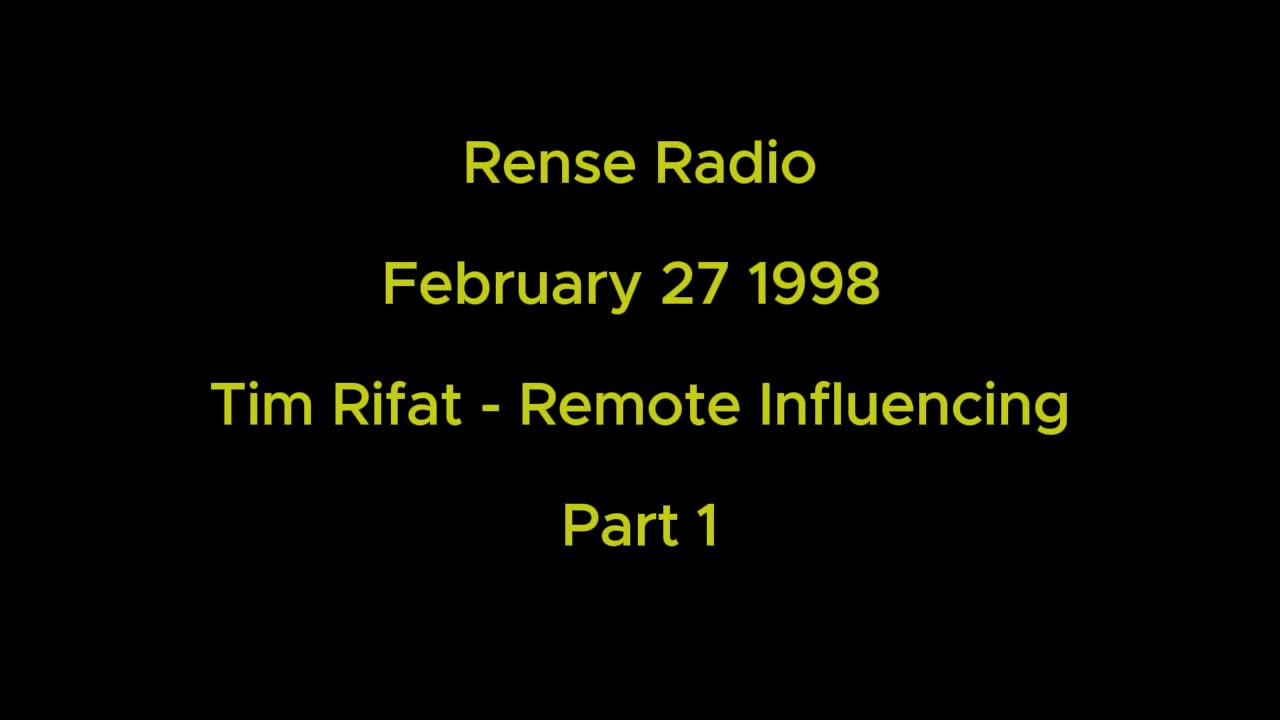 Rense Radio

February 27 1998

Tim Rifat - Remote Influencing

Part 1